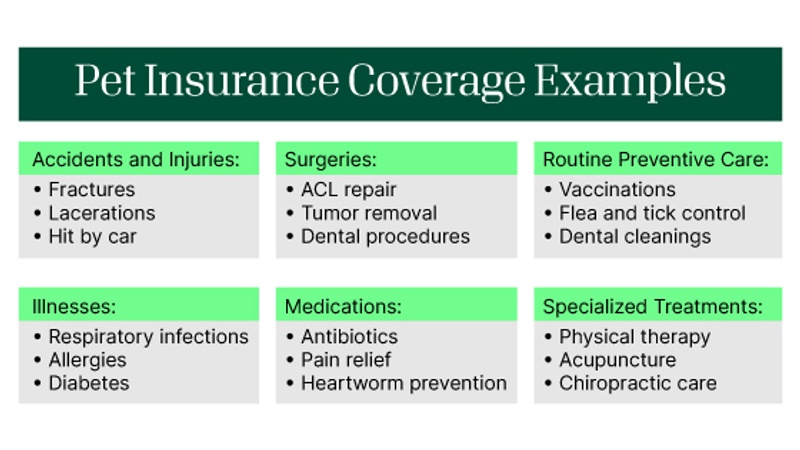 Pet Insurance Coverage Examples

Accidents and Injuries:
• Fractures
• Lacerations
• Hit by car

Surgeries:
• ACL repair
• Tumor removal
• Dental procedures

Routine Preventive Care:
• Vaccinations
• Flea and tick control
• Dental cleanings

Illnesses:
• Respiratory infections
• Allergies
• Diabetes

Medications:
• Antibiotics
• Pain relief
• Heartworm prevention

Specialized Treatments:
• Physical therapy
• Acupuncture
• Chiropractic care